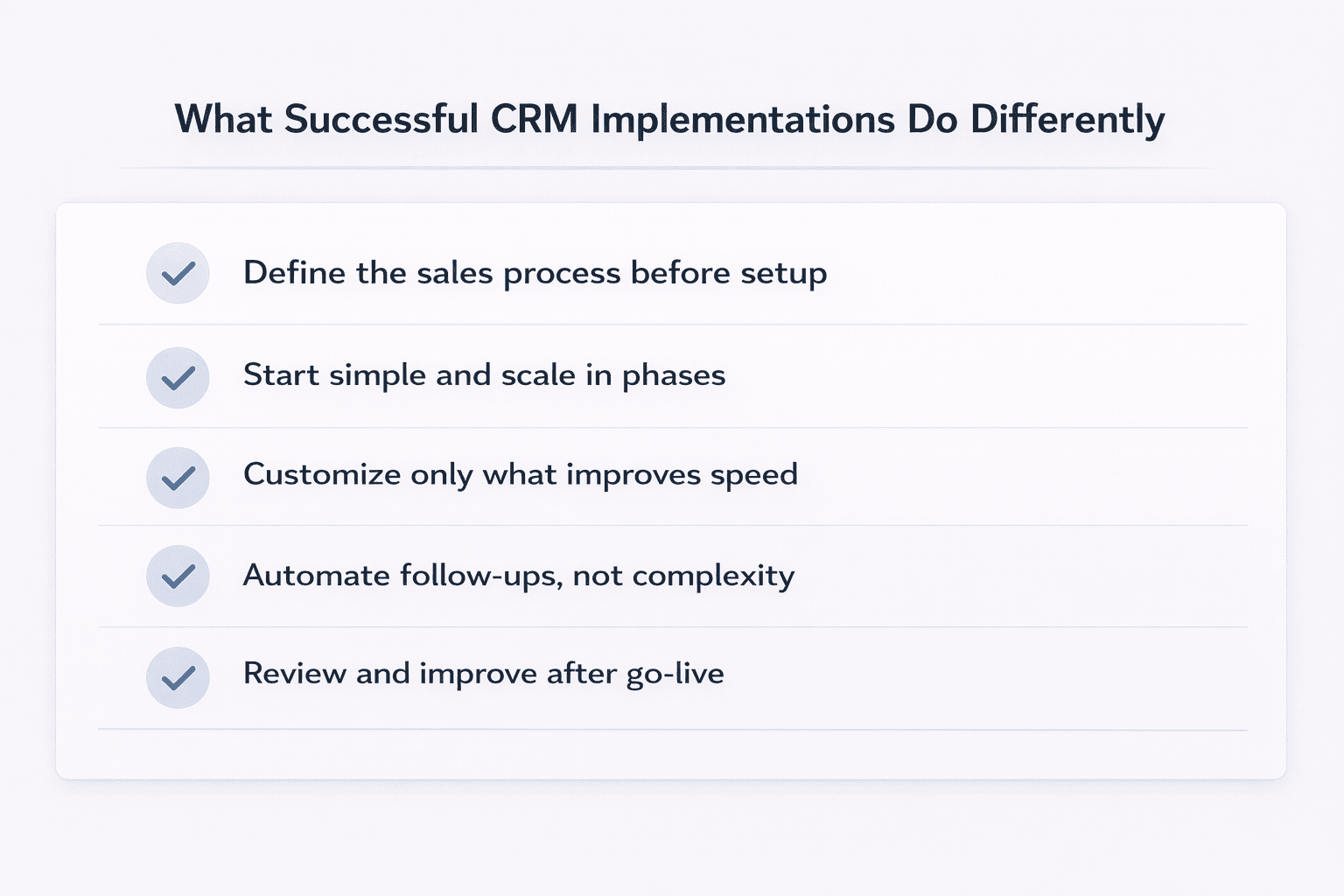 What Successful CRM Implementations Do Differently

Define the sales process before setup

Start simple and scale in phases

Customize only what improves speed

Automate follow-ups, not complexity

Review and improve after go-live